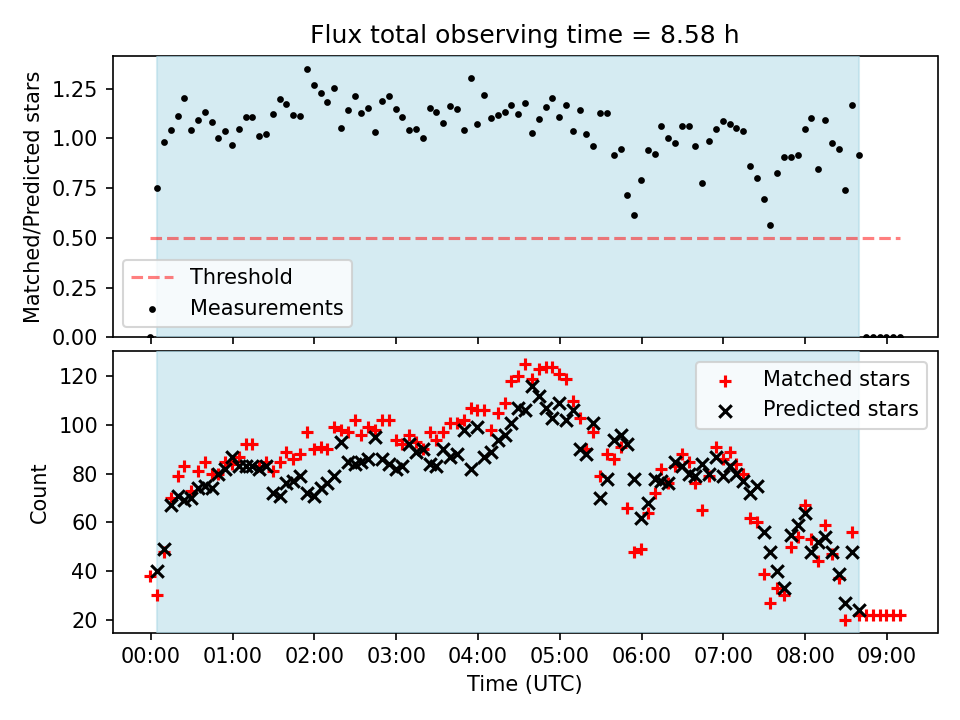 Flux total observing time = 8.58 h

Matched/Predicted stars

1.25
1.00
0.75
0.50
0.25
0.00

Threshold
Measurements

Count

120
100
80
60
40
20

Matched stars
Predicted stars

00:00 01:00 02:00 03:00 04:00 05:00 06:00 07:00 08:00 09:00

Time (UTC)